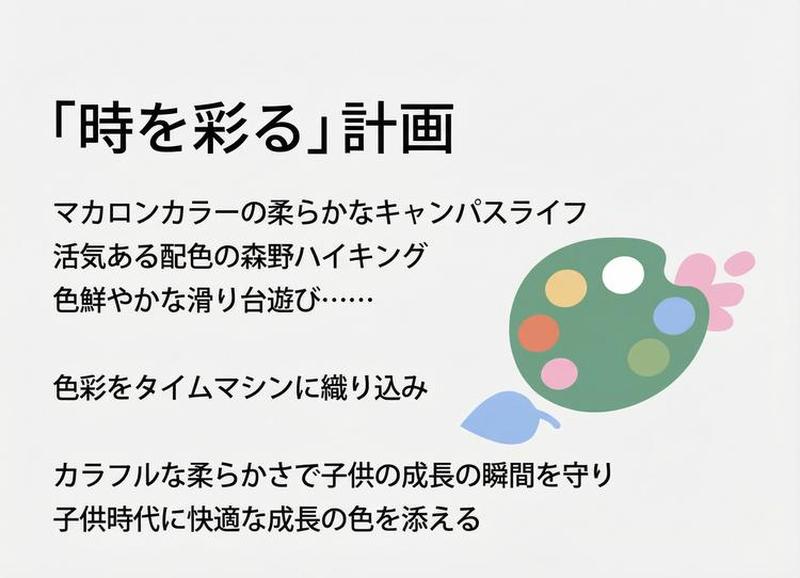 「時を彩る」計画

マカロンカラーの柔らかなキャンパスライフ
活気ある配色の森野ハイキング
色鮮やかな滑り台遊び……

色彩をタイムマシンに織り込み

カラフルな柔らかさで子供の成長の瞬間を守り
子供時代に快適な成長の色を添える